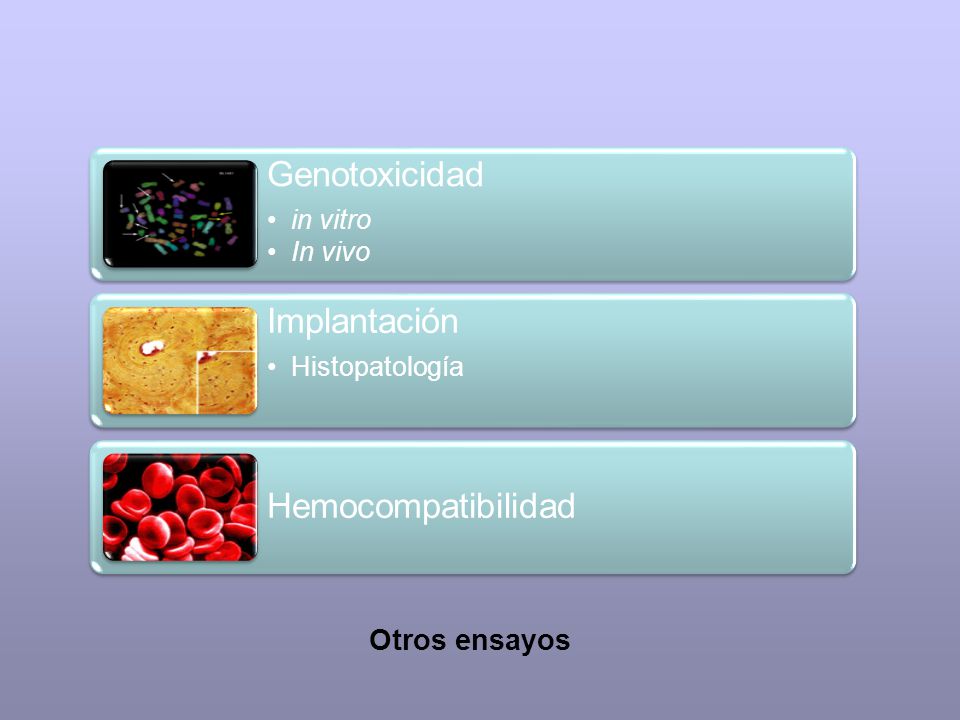 Genotoxicidad
• in vitro
• In vivo

Implantación
• Histopatología

Hemocompatibilidad

Otros ensayos